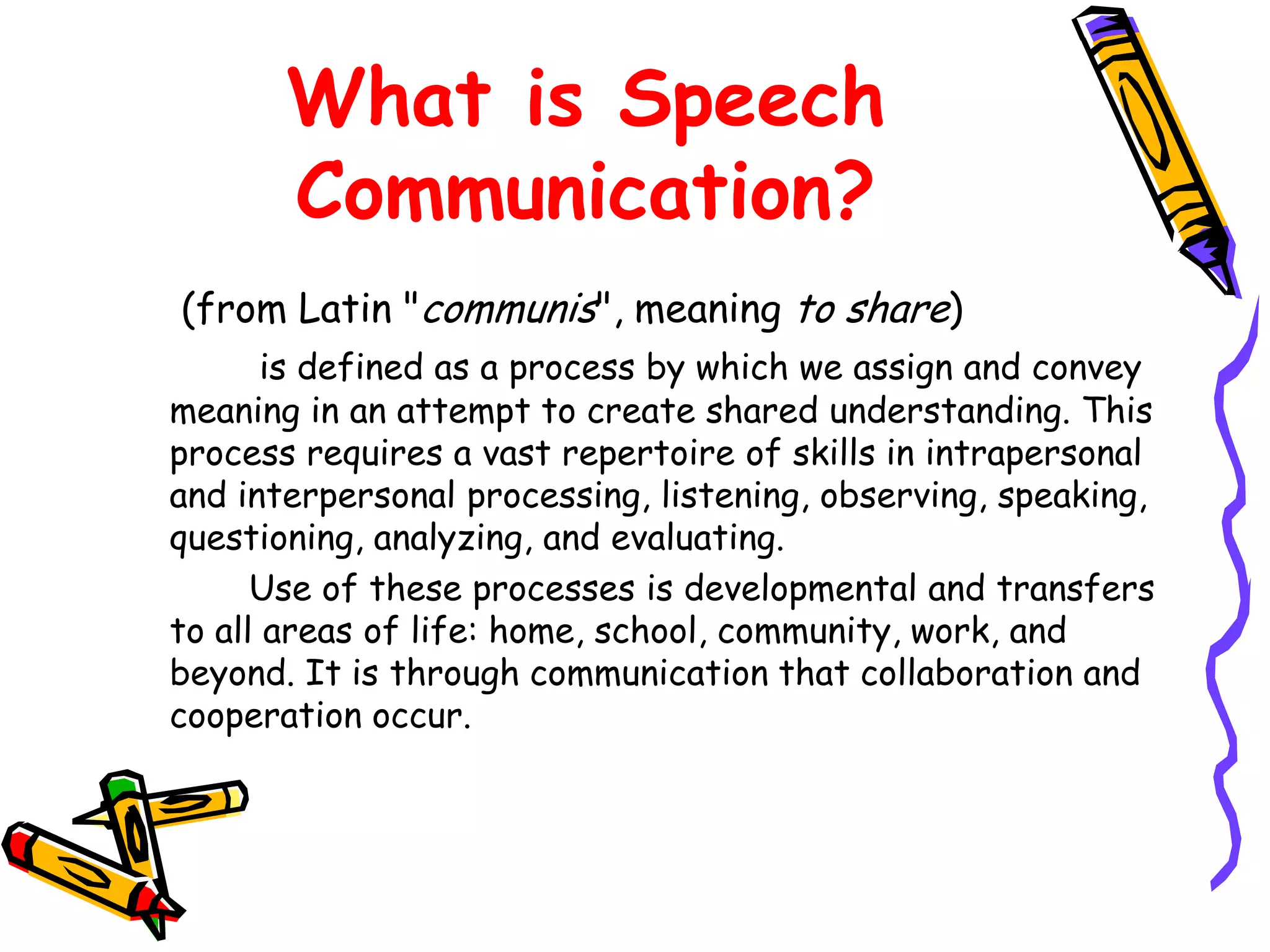 What is Speech Communication?

(from Latin "communis", meaning to share)

is defined as a process by which we assign and convey meaning in an attempt to create shared understanding. This process requires a vast repertoire of skills in intrapersonal and interpersonal processing, listening, observing, speaking, questioning, analyzing, and evaluating.

Use of these processes is developmental and transfers to all areas of life: home, school, community, work, and beyond. It is through communication that collaboration and cooperation occur.